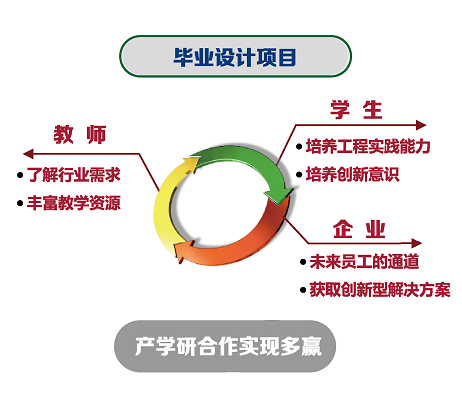 毕业设计项目

教 师
• 了解行业需求
• 丰富教学资源

学 生
• 培养工程实践能力
• 培养创新意识

企 业
• 未来员工的通道
• 获取创新型解决方案

产学研合作实现多赢